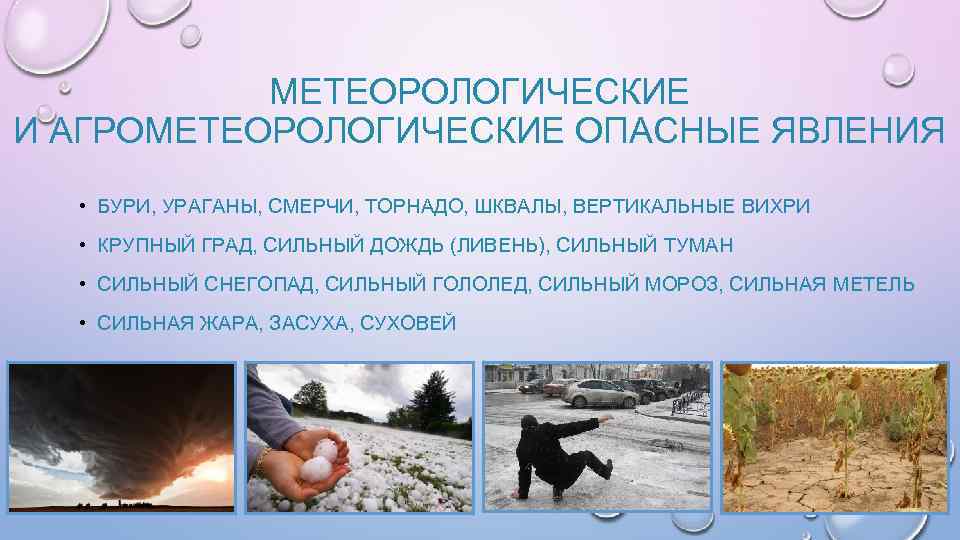 МЕТЕОРОЛОГИЧЕСКИЕ
И АГРОМЕТЕОРОЛОГИЧЕСКИЕ ОПАСНЫЕ ЯВЛЕНИЯ

• БУРИ, УРАГАНЫ, СМЕРЧИ, ТОРНАДО, ШКВАЛЫ, ВЕРТИКАЛЬНЫЕ ВИХРИ
• КРУПНЫЙ ГРАД, СИЛЬНЫЙ ДОЖДЬ (ЛИВЕНЬ), СИЛЬНЫЙ ТУМАН
• СИЛЬНЫЙ СНЕГОПАД, СИЛЬНЫЙ ГОЛОЛЕД, СИЛЬНЫЙ МОРОЗ, СИЛЬНАЯ МЕТЕЛЬ
• СИЛЬНАЯ ЖАРА, ЗАСУХА, СУХОВЕЙ